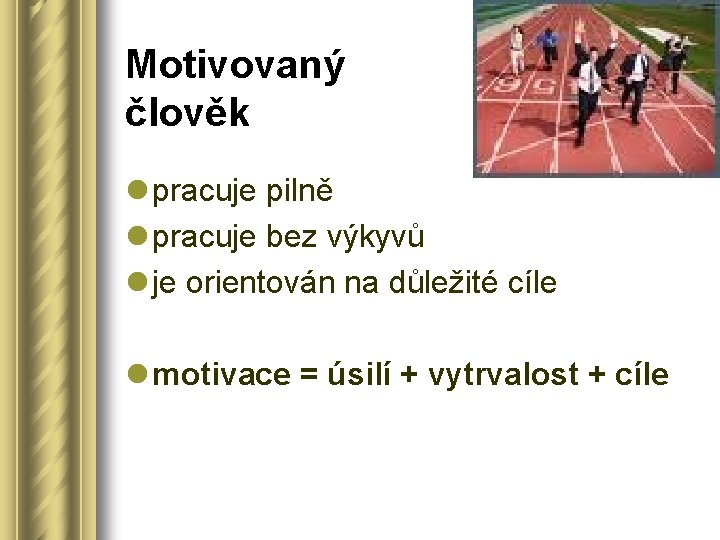 Motivovaný člověk

pracuje pilně
pracuje bez výkyvů
je orientován na důležité cíle

motivace = úsilí + vytrvalost + cíle